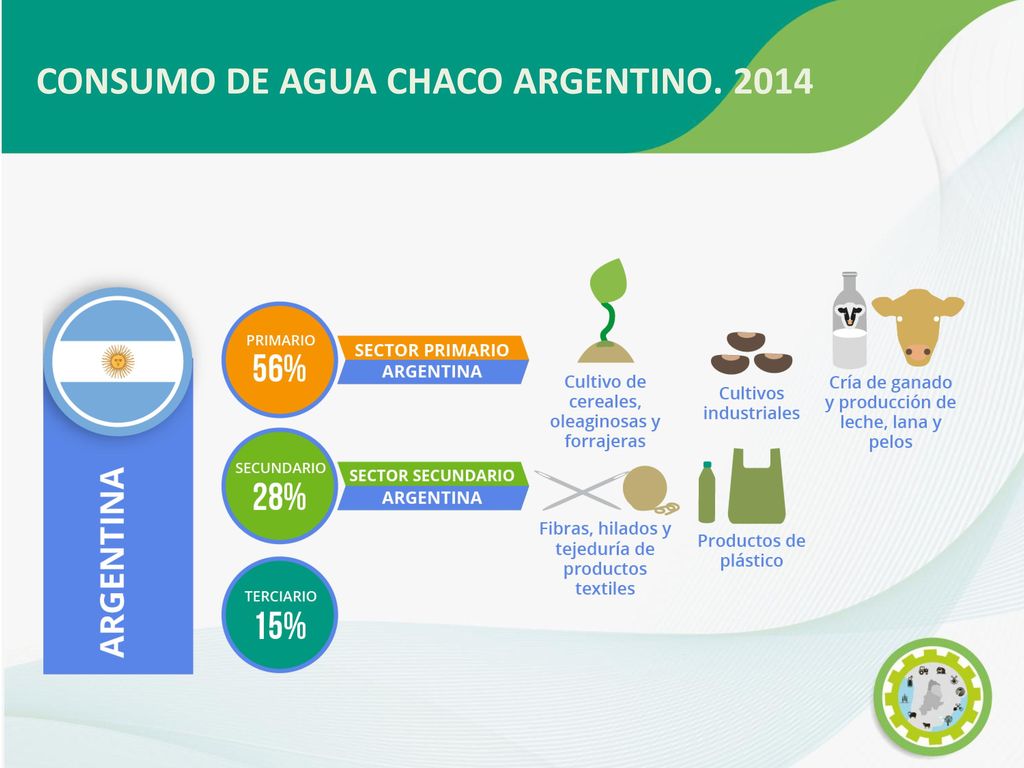 CONSUMO DE AGUA CHACO ARGENTINO. 2014

ARGENTINA

PRIMARIO
56%

SECTOR PRIMARIO
ARGENTINA

Cultivo de cereales, oleaginosas y forrajeras

Cultivos industriales

Cría de ganado y producción de leche, lana y pelos

SECUNDARIO
28%

SECTOR SECUNDARIO
ARGENTINA

Fibras, hilados y tejeduría de productos textiles

Productos de plástico

TERCIARIO
15%